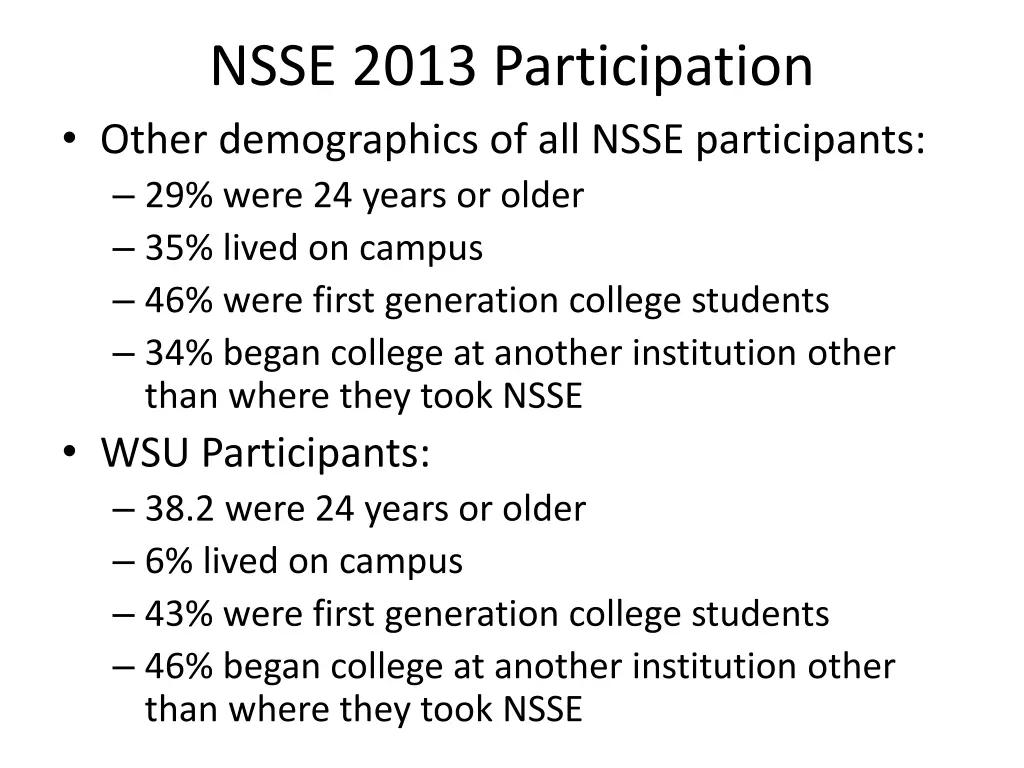 NSSE 2013 Participation

• Other demographics of all NSSE participants:
– 29% were 24 years or older
– 35% lived on campus
– 46% were first generation college students
– 34% began college at another institution other than where they took NSSE

• WSU Participants:
– 38.2 were 24 years or older
– 6% lived on campus
– 43% were first generation college students
– 46% began college at another institution other than where they took NSSE